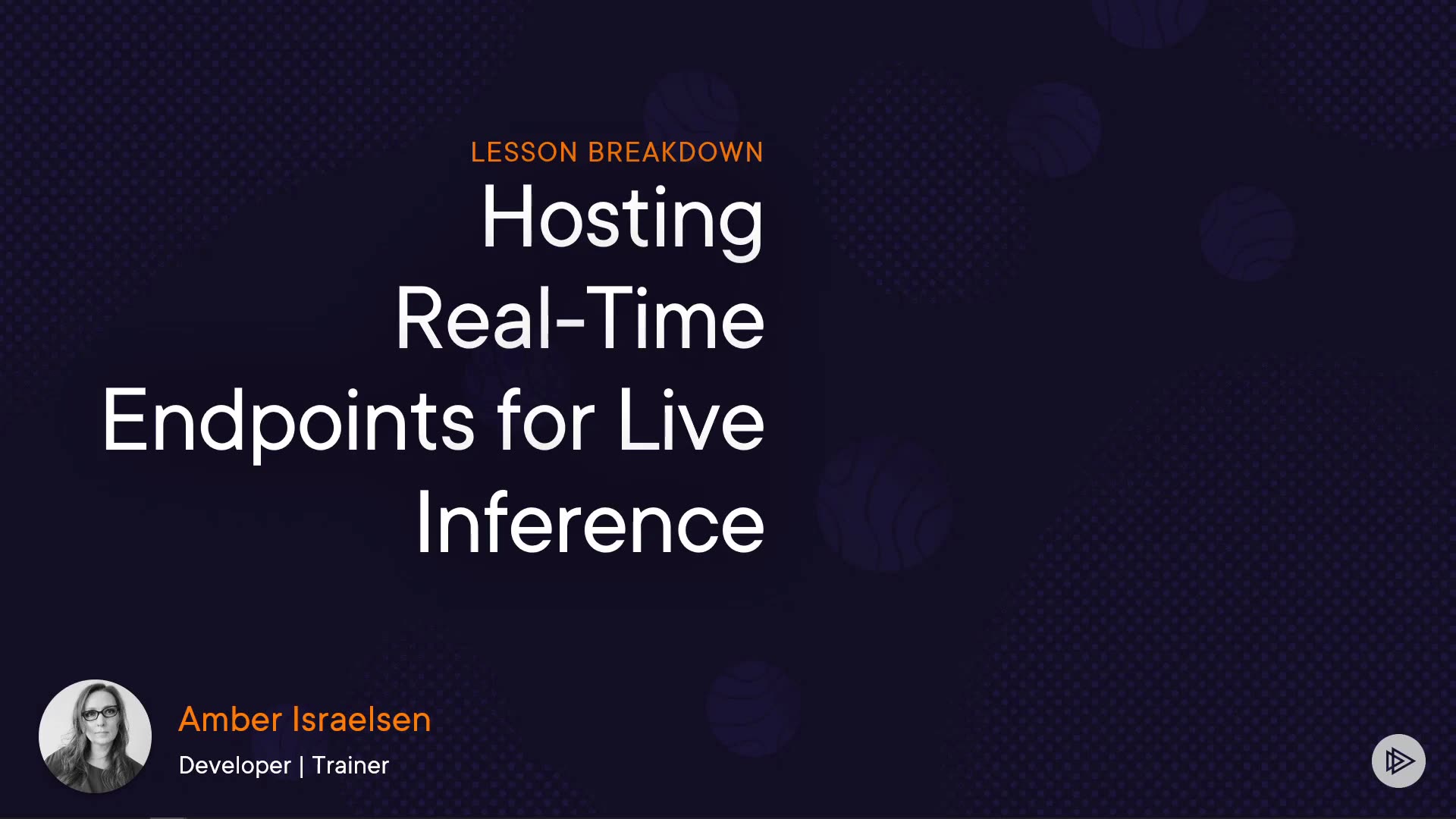 LESSON BREAKDOWN

Hosting Real-Time Endpoints for Live Inference

Amber Israelsen

Developer | Trainer